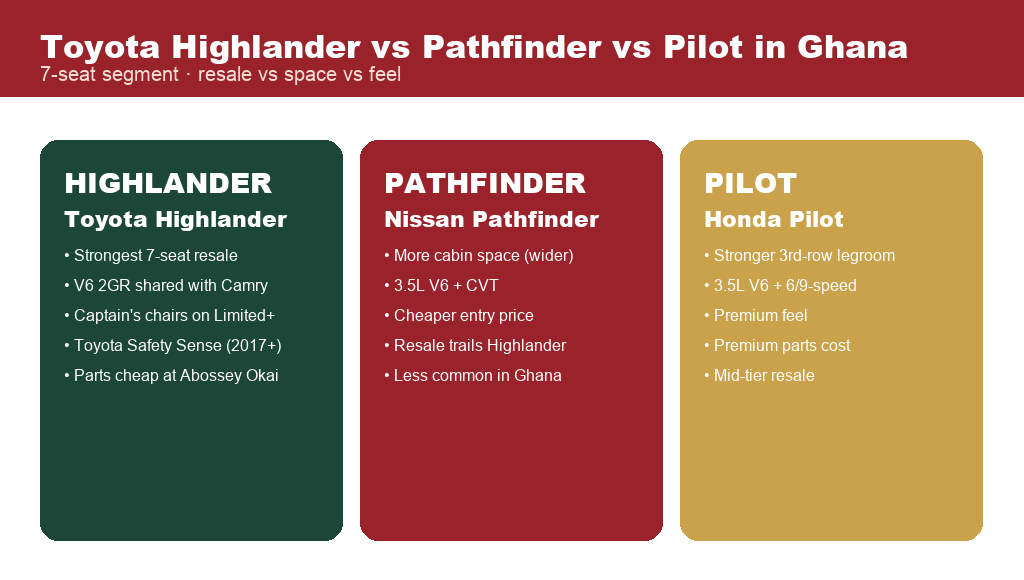 Toyota Highlander vs Pathfinder vs Pilot in Ghana
7-seat segment · resale vs space vs feel

HIGHLANDER
Toyota Highlander
• Strongest 7-seat resale
• V6 2GR shared with Camry
• Captain's chairs on Limited+
• Toyota Safety Sense (2017+)
• Parts cheap at Abossey Okai

PATHFINDER
Nissan Pathfinder
• More cabin space (wider)
• 3.5L V6 + CVT
• Cheaper entry price
• Resale trails Highlander
• Less common in Ghana

PILOT
Honda Pilot
• Stronger 3rd-row legroom
• 3.5L V6 + 6/9-speed
• Premium feel
• Premium parts cost
• Mid-tier resale